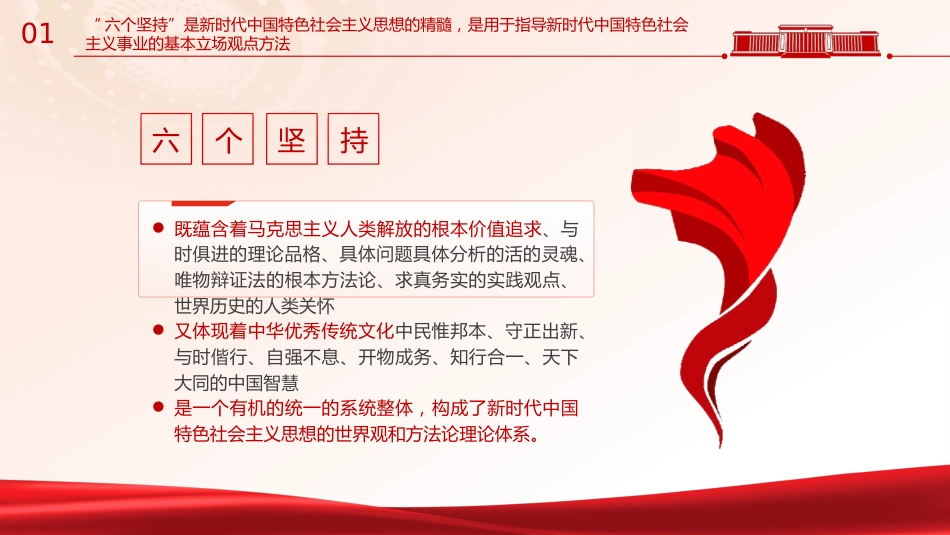 01

“六个坚持”是新时代中国特色社会主义思想的精髓，是用于指导新时代中国特色社会主义事业的基本立场观点方法

六 个 坚 持

● 既蕴含着马克思主义人类解放的根本价值追求、与时俱进的理论品格、具体问题具体分析的活的灵魂、唯物辩证法的根本方法论、求真务实的实践观点、世界历史的人类关怀

● 又体现着中华优秀传统文化中民惟邦本、守正出新、与时偕行、自强不息、开物成务、知行合一、天下大同的中国智慧

● 是一个有机的统一的系统整体，构成了新时代中国特色社会主义思想的世界观和方法论理论体系。